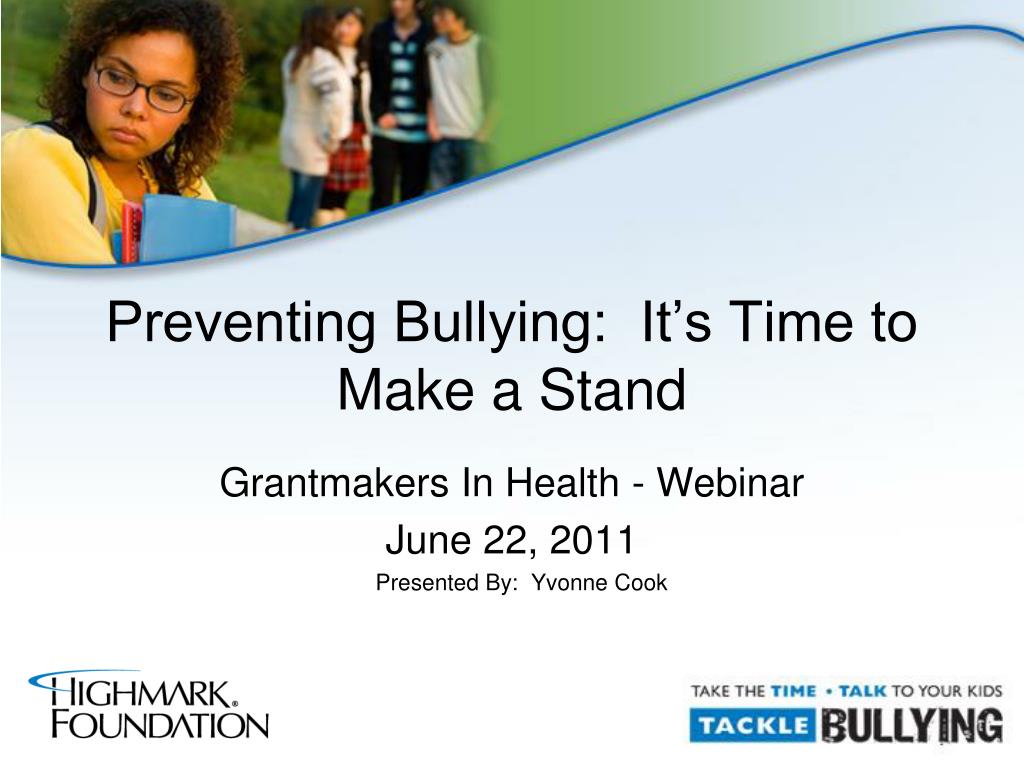 Preventing Bullying:  It's Time to Make a Stand

Grantmakers In Health - Webinar

June 22, 2011

Presented By:  Yvonne Cook

HIGHMARK® FOUNDATION

TAKE THE TIME • TALK TO YOUR KIDS

TACKLE BULLYING